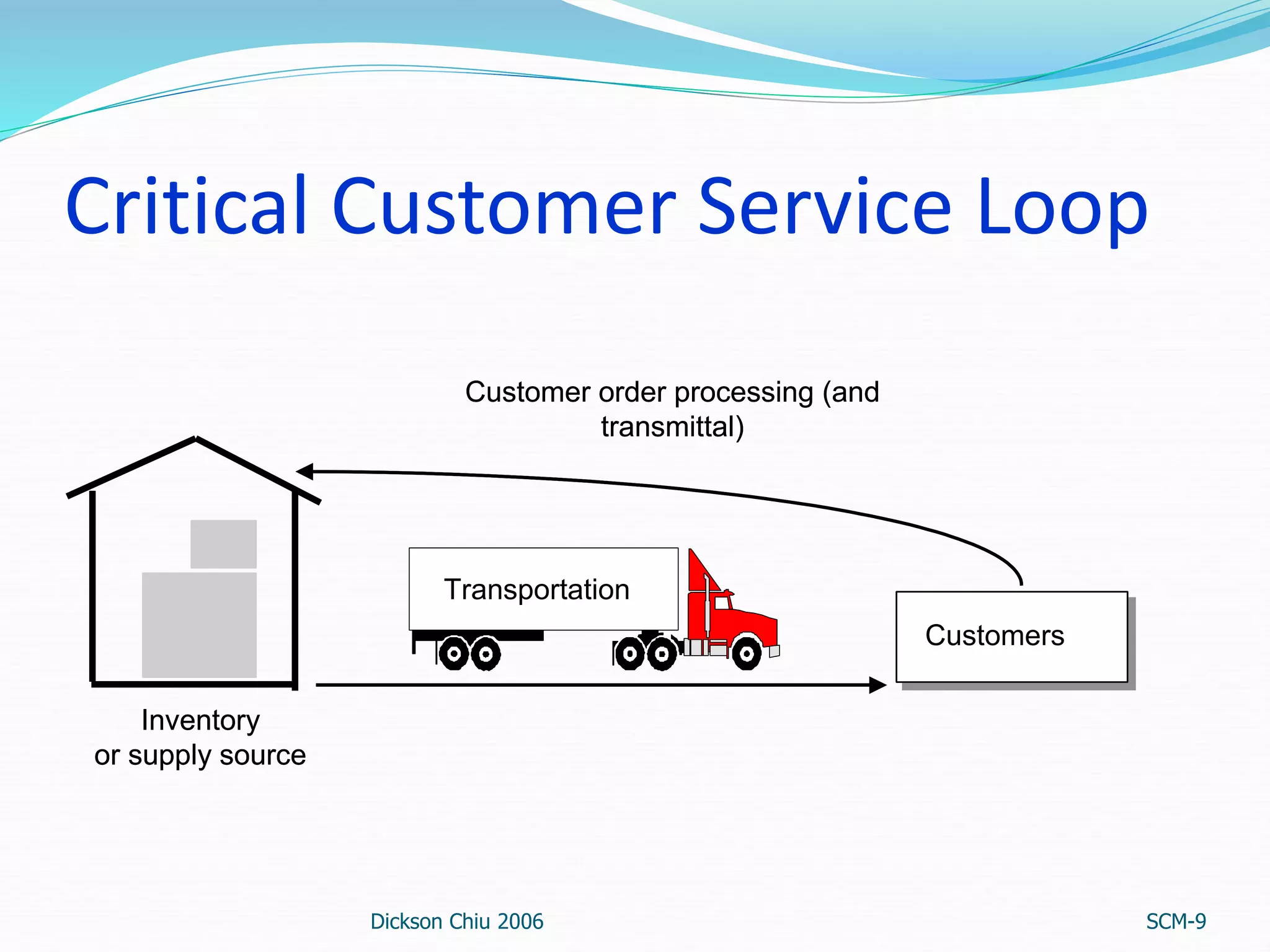 Critical Customer Service Loop

Customer order processing (and transmittal)

Transportation

Customers

Inventory
or supply source

Dickson Chiu 2006

SCM-9